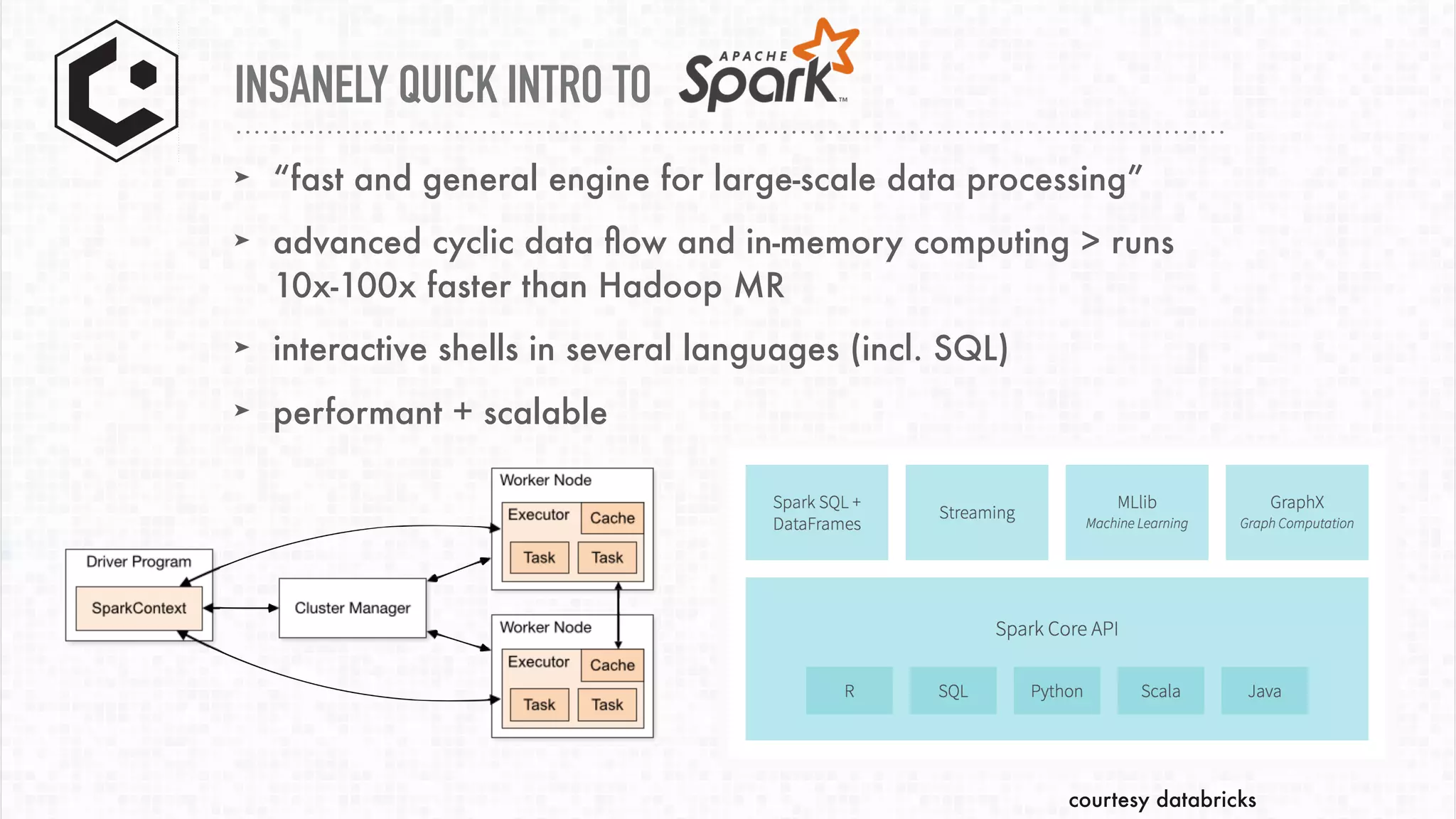 INSANELY QUICK INTRO TO APACHE Spark™

➤ "fast and general engine for large-scale data processing"

➤ advanced cyclic data flow and in-memory computing > runs 10x-100x faster than Hadoop MR

➤ interactive shells in several languages (incl. SQL)

➤ performant + scalable

Driver Program
SparkContext
Cluster Manager
Worker Node
Executor
Cache
Task
Task
Worker Node
Executor
Cache
Task
Task

Spark SQL + DataFrames
Streaming
MLlib
Machine Learning
GraphX
Graph Computation
Spark Core API
R
SQL
Python
Scala
Java

courtesy databricks